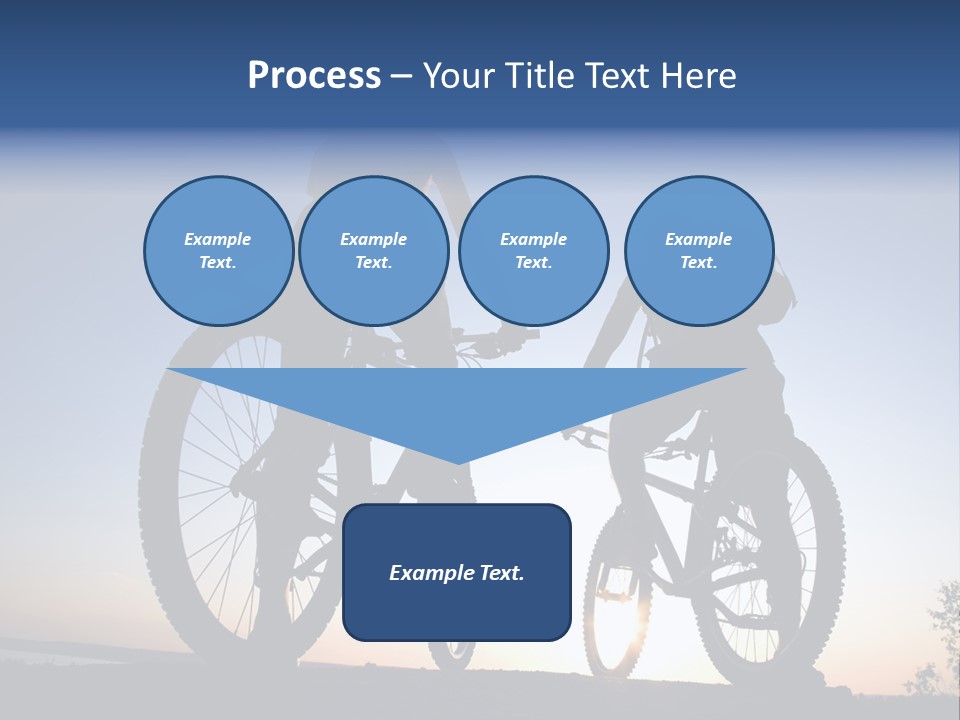 Process – Your Title Text Here

Example Text.

Example Text.

Example Text.

Example Text.

Example Text.